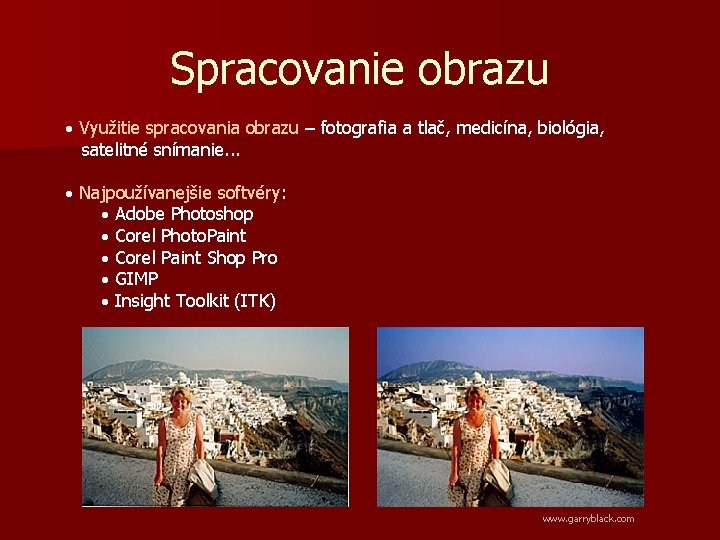 Spracovanie obrazu

• Využitie spracovania obrazu – fotografia a tlač, medicína, biológia, satelitné snímanie...

• Najpoužívanejšie softvéry:
• Adobe Photoshop
• Corel PhotoPaint
• Corel Paint Shop Pro
• GIMP
• Insight Toolkit (ITK)

www.garryblack.com